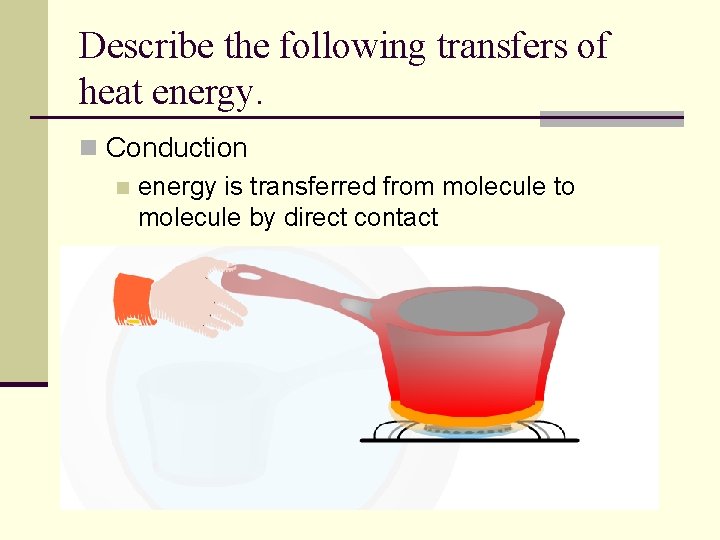 Describe the following transfers of heat energy.

Conduction

energy is transferred from molecule to molecule by direct contact